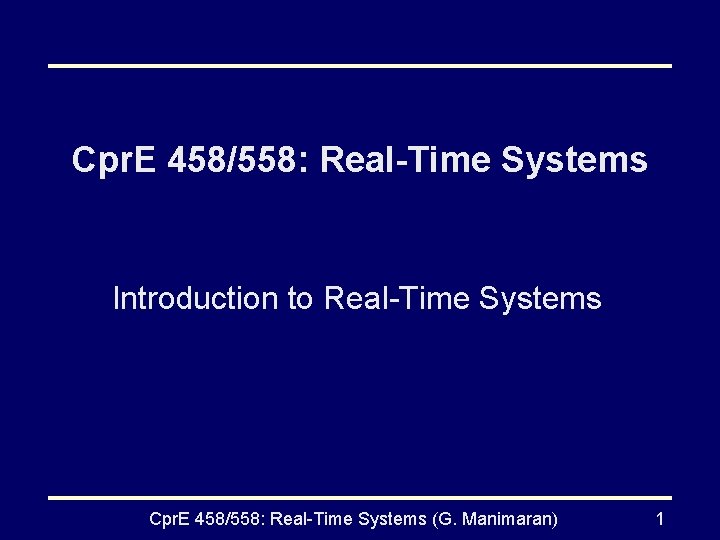 CprE 458/558: Real-Time Systems

Introduction to Real-Time Systems

CprE 458/558: Real-Time Systems (G. Manimaran)

1